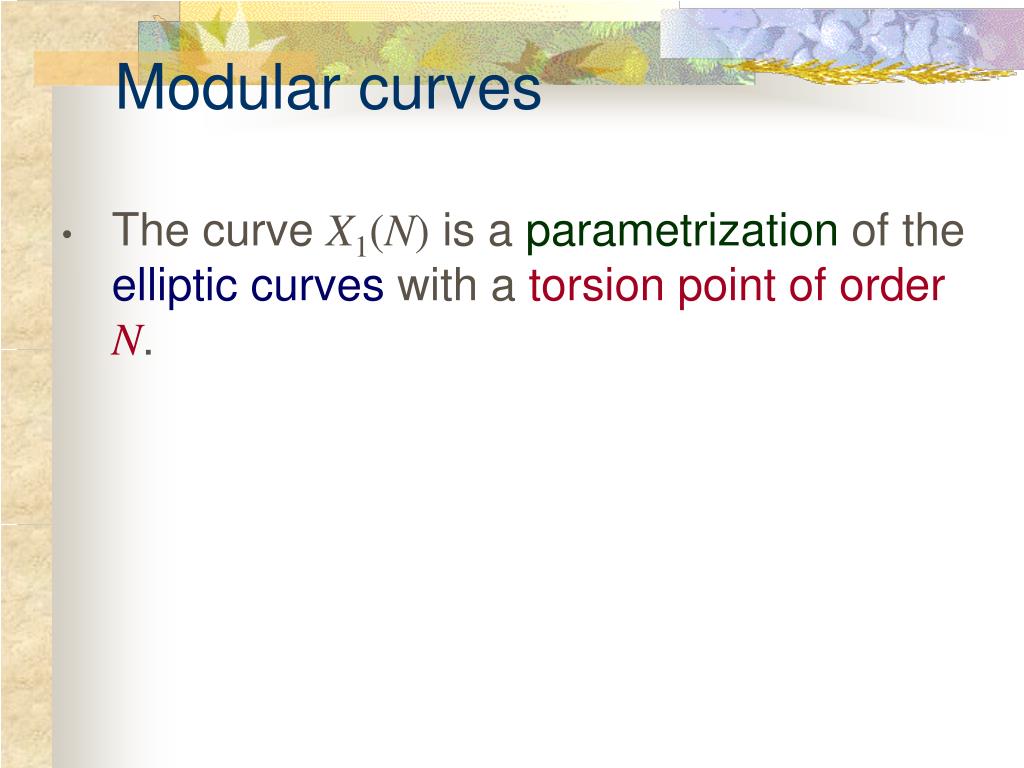 Modular curves

• The curve $X_1(N)$ is a parametrization of the elliptic curves with a torsion point of order $N$.